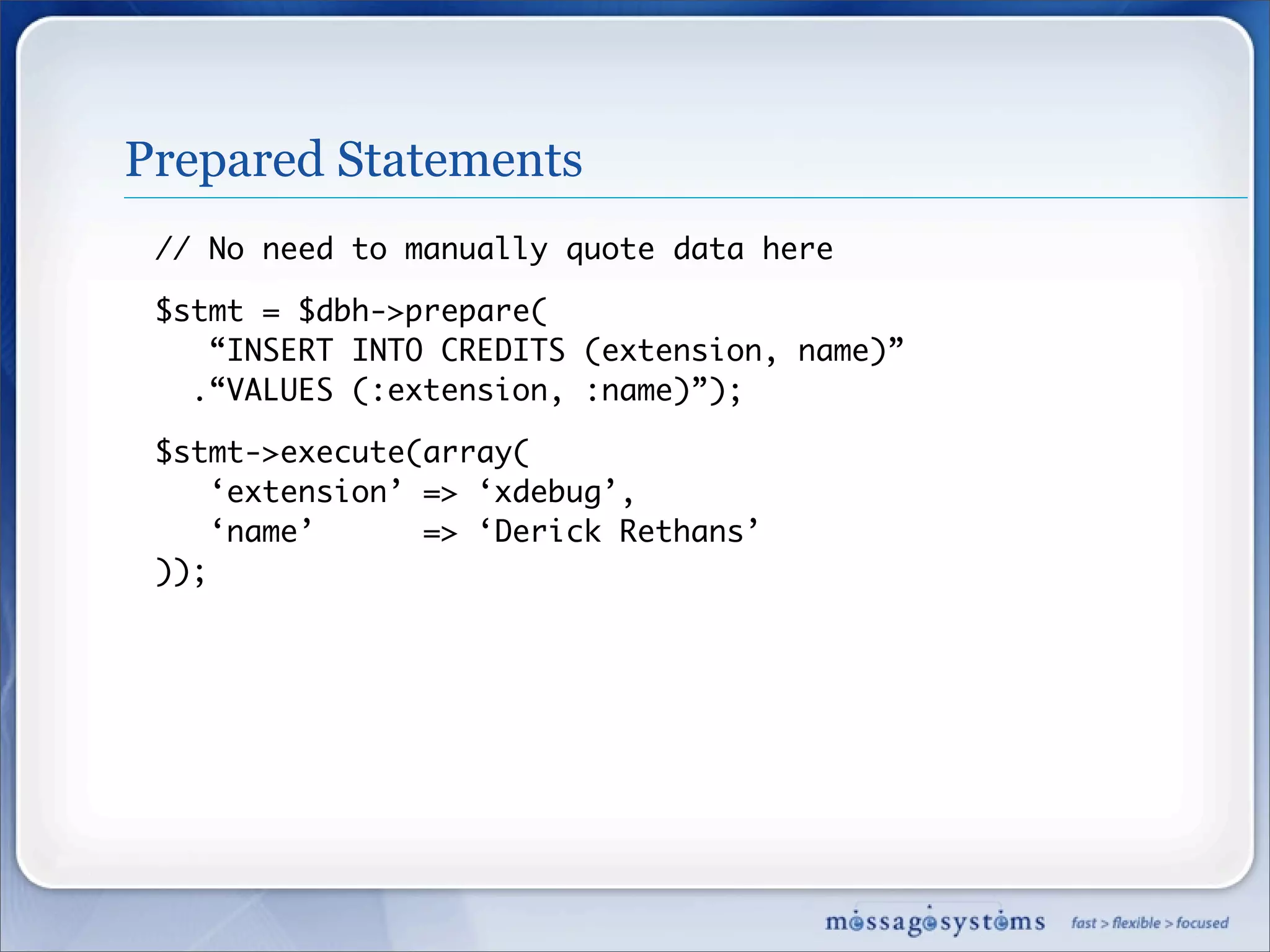 Prepared Statements

// No need to manually quote data here

$stmt = $dbh->prepare(
“INSERT INTO CREDITS (extension, name)”
.“VALUES (:extension, :name)”);

$stmt->execute(array(
‘extension’ => ‘xdebug’,
‘name’ => ‘Derick Rethans’
));

messagesystems fast > flexible > focused